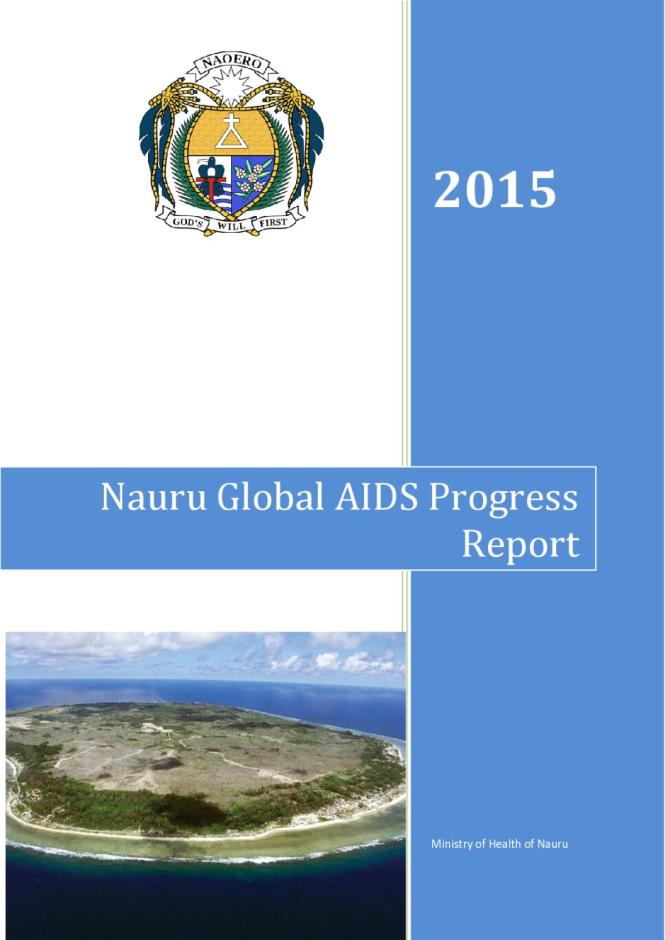 NAOERO

GOD'S WILL FIRST

2015

Nauru Global AIDS Progress Report

Ministry of Health of Nauru